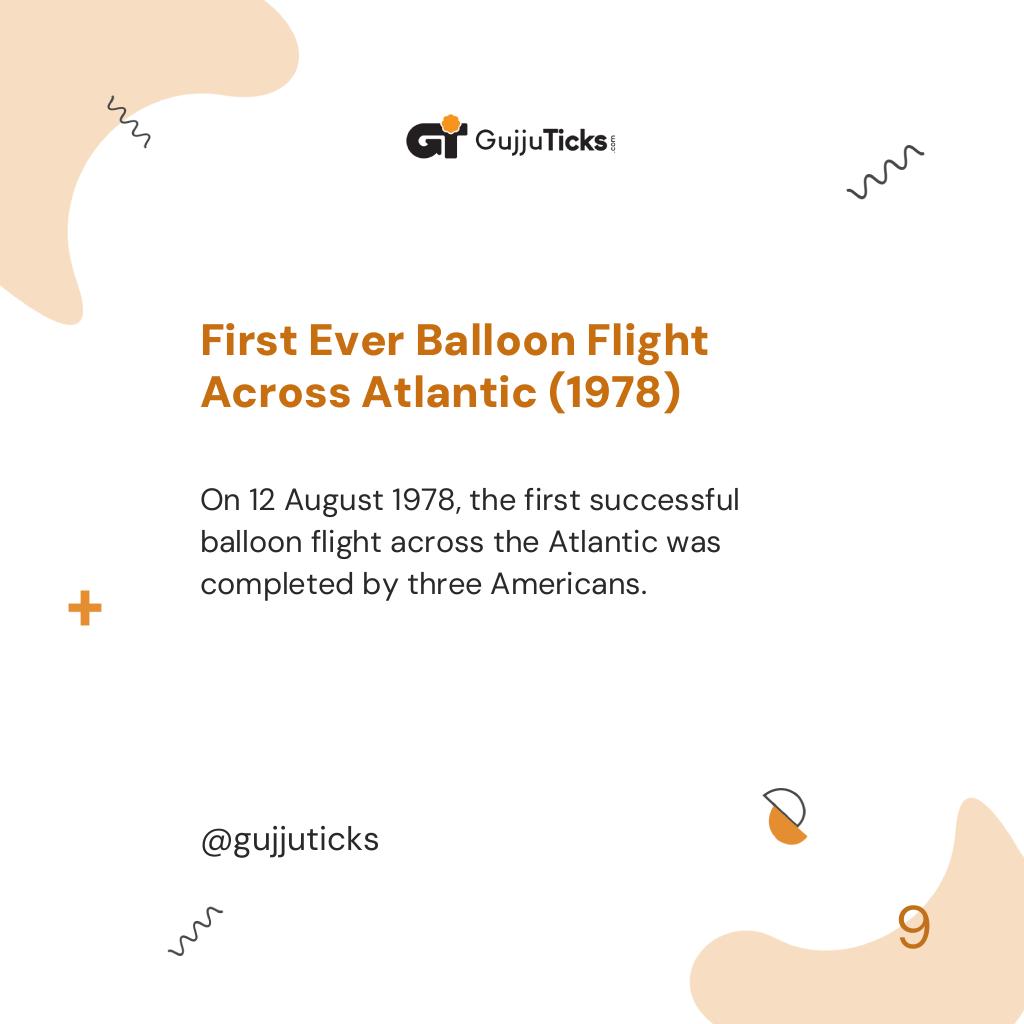 GT GujjuTicks.com

First Ever Balloon Flight Across Atlantic (1978)

On 12 August 1978, the first successful balloon flight across the Atlantic was completed by three Americans.

@gujjuticks

9